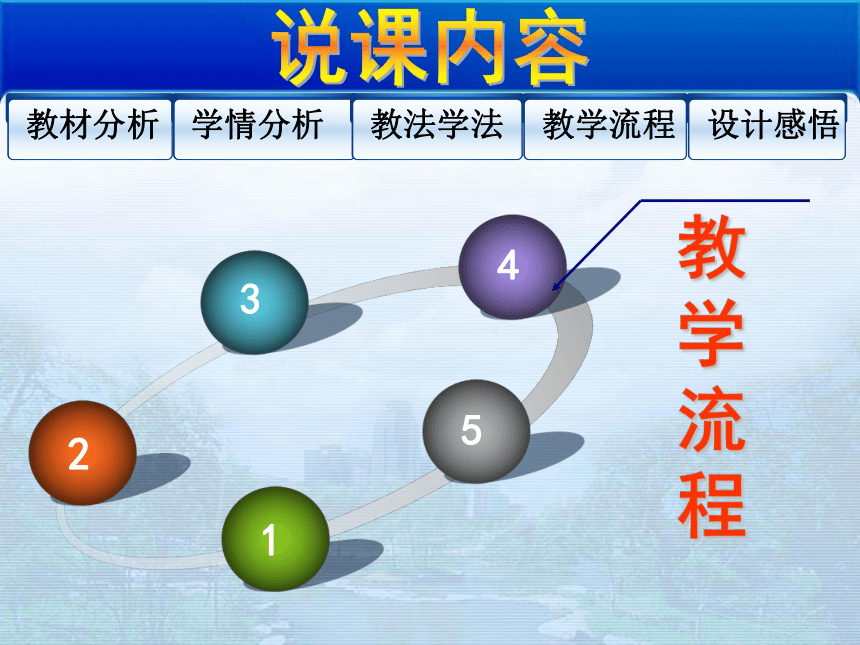 说课内容

教材分析 学情分析 教法学法 教学流程 设计感悟

3

4

2

5

1

教学流程